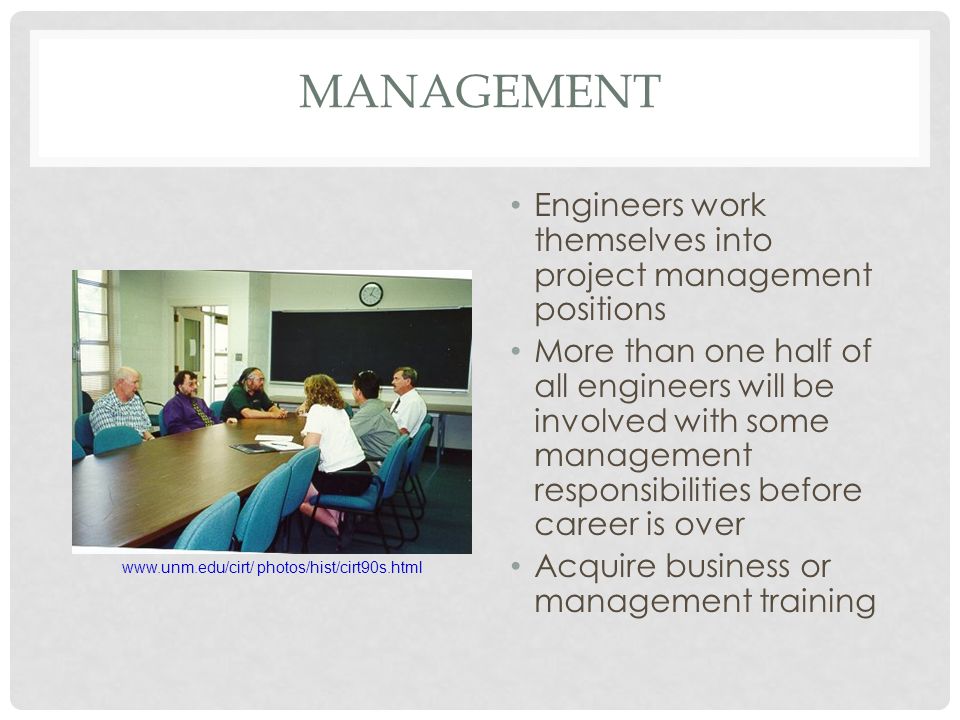 MANAGEMENT

www.unm.edu/cirt/ photos/hist/cirt90s.html

• Engineers work themselves into project management positions
• More than one half of all engineers will be involved with some management responsibilities before career is over
• Acquire business or management training